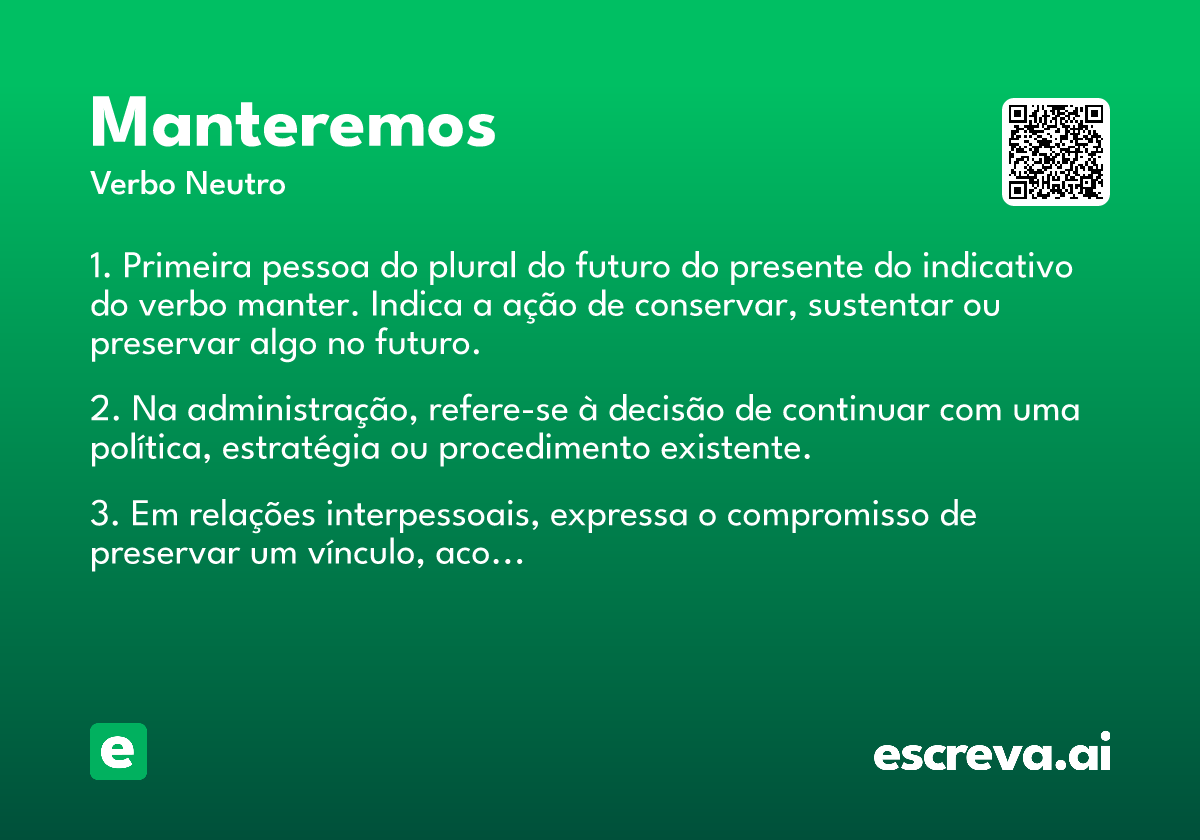 Manteremos
Verbo Neutro

1. Primeira pessoa do plural do futuro do presente do indicativo do verbo manter. Indica a ação de conservar, sustentar ou preservar algo no futuro.

2. Na administração, refere-se à decisão de continuar com uma política, estratégia ou procedimento existente.

3. Em relações interpessoais, expressa o compromisso de preservar um vínculo, aco...

e

escreva.ai